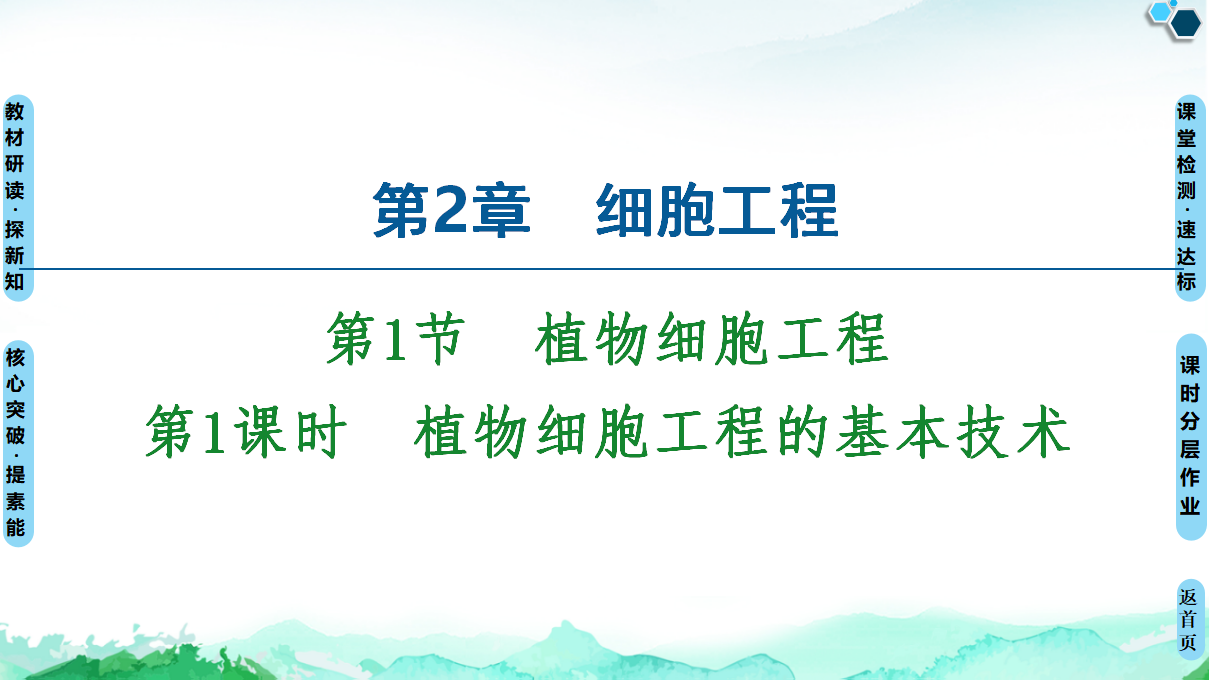 教材研读·探新知

核心突破·提素能

第2章　细胞工程

第1节　植物细胞工程

第1课时　植物细胞工程的基本技术

课堂检测·速达标

课时分层作业

返首页